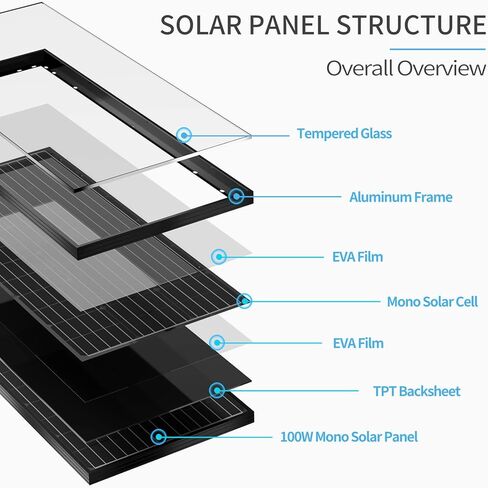 SOLAR PANEL STRUCTURE

Overall Overview

Tempered Glass

Aluminum Frame

EVA Film

Mono Solar Cell

EVA Film

TPT Backsheet

100W Mono Solar Panel